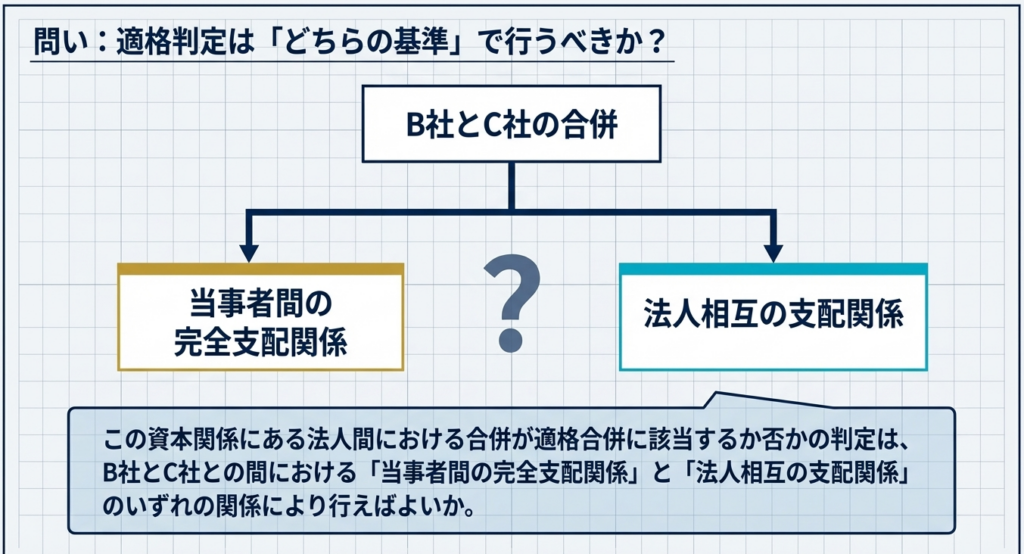 問い：適格判定は「どちらの基準」で行うべきか？

B社とC社の合併

当事者間の完全支配関係

?

法人相互の支配関係

この資本関係にある法人間における合併が適格合併に該当するか否かの判定は、B社とC社との間における「当事者間の完全支配関係」と「法人相互の支配関係」のいずれの関係により行えばよいか。